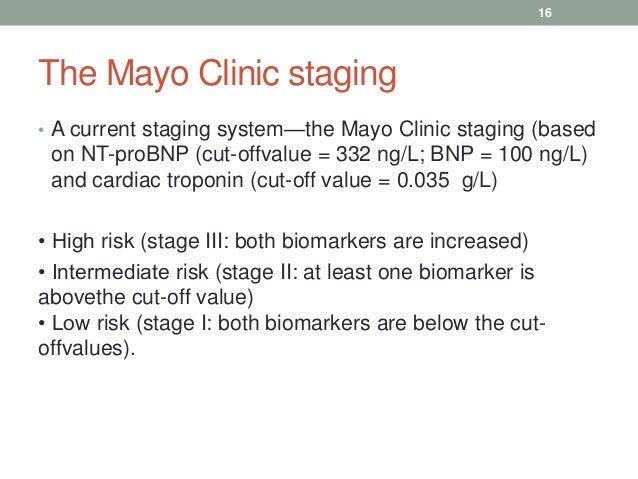 16

The Mayo Clinic staging

• A current staging system—the Mayo Clinic staging (based on NT-proBNP (cut-offvalue = 332 ng/L; BNP = 100 ng/L) and cardiac troponin (cut-off value = 0.035  g/L)

• High risk (stage III: both biomarkers are increased)
• Intermediate risk (stage II: at least one biomarker is abovethe cut-off value)
• Low risk (stage I: both biomarkers are below the cut-offvalues).